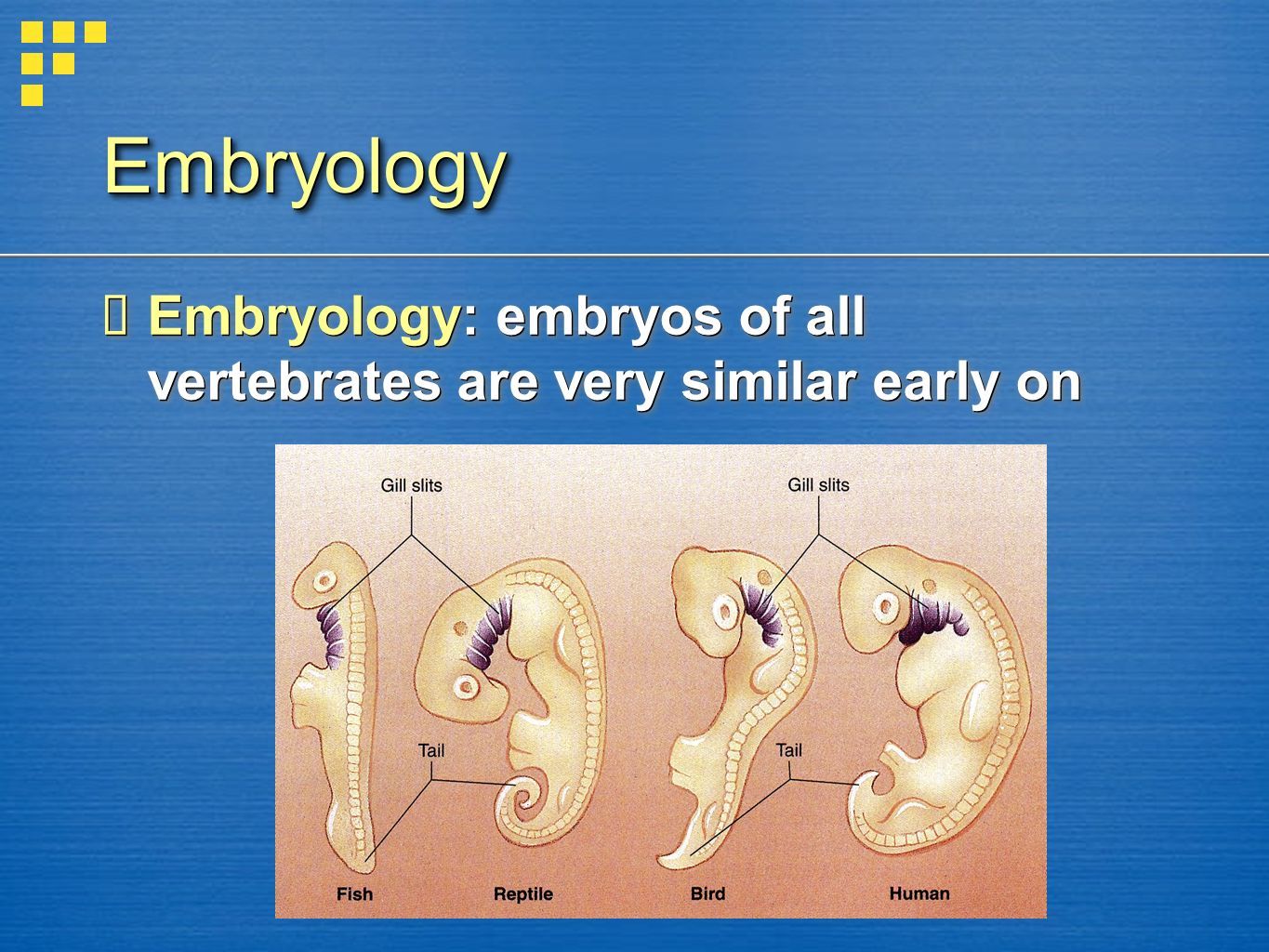 Embryology

 Embryology: embryos of all vertebrates are very similar early on

Gill slits

Gill slits

Tail

Tail

Fish

Reptile

Bird

Human